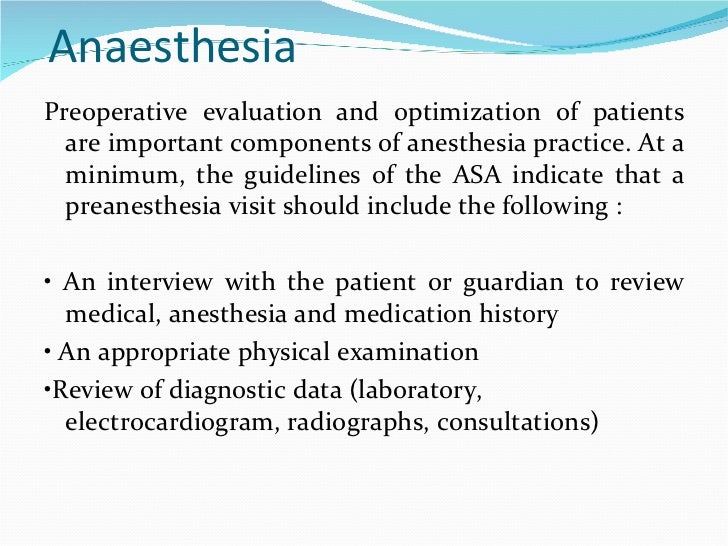 Anaesthesia

Preoperative evaluation and optimization of patients are important components of anesthesia practice. At a minimum, the guidelines of the ASA indicate that a preanesthesia visit should include the following :

• An interview with the patient or guardian to review medical, anesthesia and medication history

• An appropriate physical examination

•Review of diagnostic data (laboratory, electrocardiogram, radiographs, consultations)